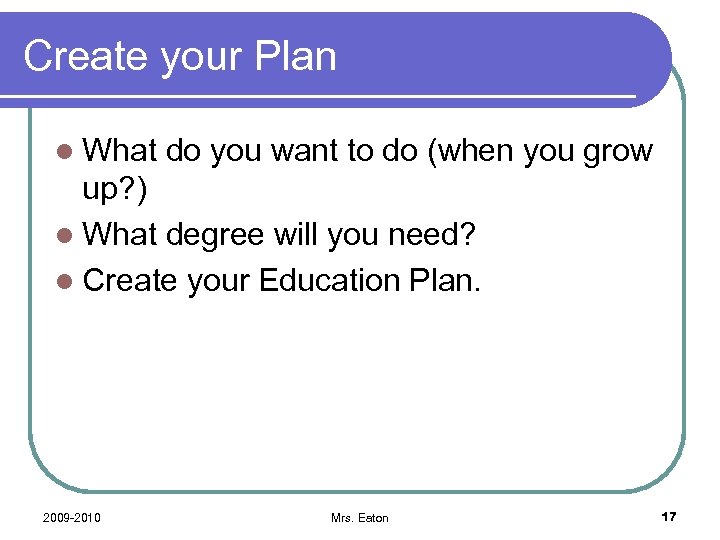 Create your Plan

- What do you want to do (when you grow up?)
- What degree will you need?
- Create your Education Plan.

2009-2010

Mrs. Eaton

17